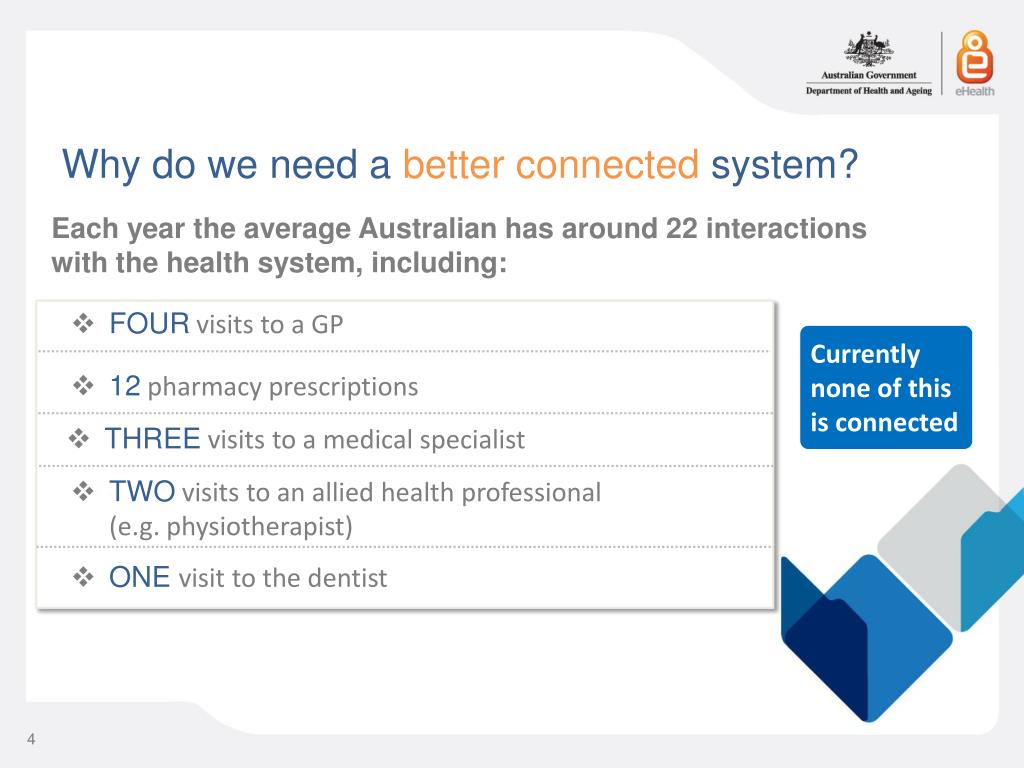 Australian Government
Department of Health and Ageing

eHealth

Why do we need a better connected system?

Each year the average Australian has around 22 interactions with the health system, including:

❖ FOUR visits to a GP

❖ 12 pharmacy prescriptions

❖ THREE visits to a medical specialist

❖ TWO visits to an allied health professional (e.g. physiotherapist)

❖ ONE visit to the dentist

Currently none of this is connected

4